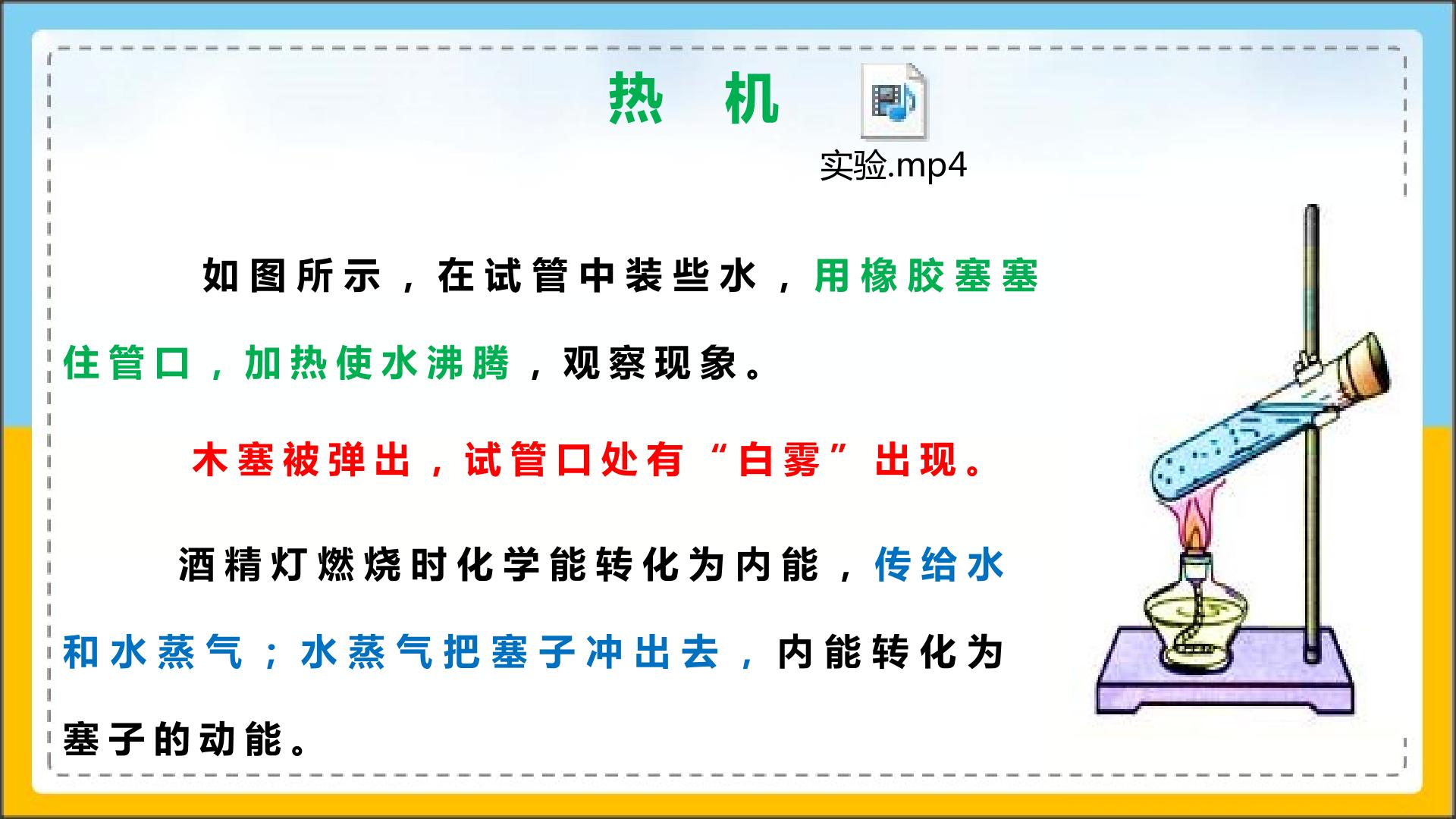 热 机

实验.mp4

如图所示，在试管中装些水，用橡胶塞塞住管口，加热使水沸腾，观察现象。

木塞被弹出，试管口处有“白雾”出现。

酒精灯燃烧时化学能转化为内能，传给水和水蒸气；水蒸气把塞子冲出去，内能转化为塞子的动能。